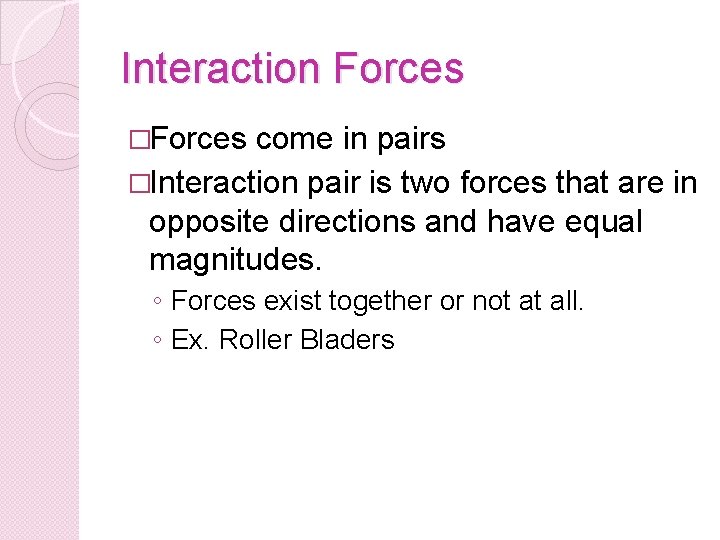 Interaction Forces

□Forces come in pairs

□Interaction pair is two forces that are in opposite directions and have equal magnitudes.

◦ Forces exist together or not at all.

◦ Ex. Roller Bladers